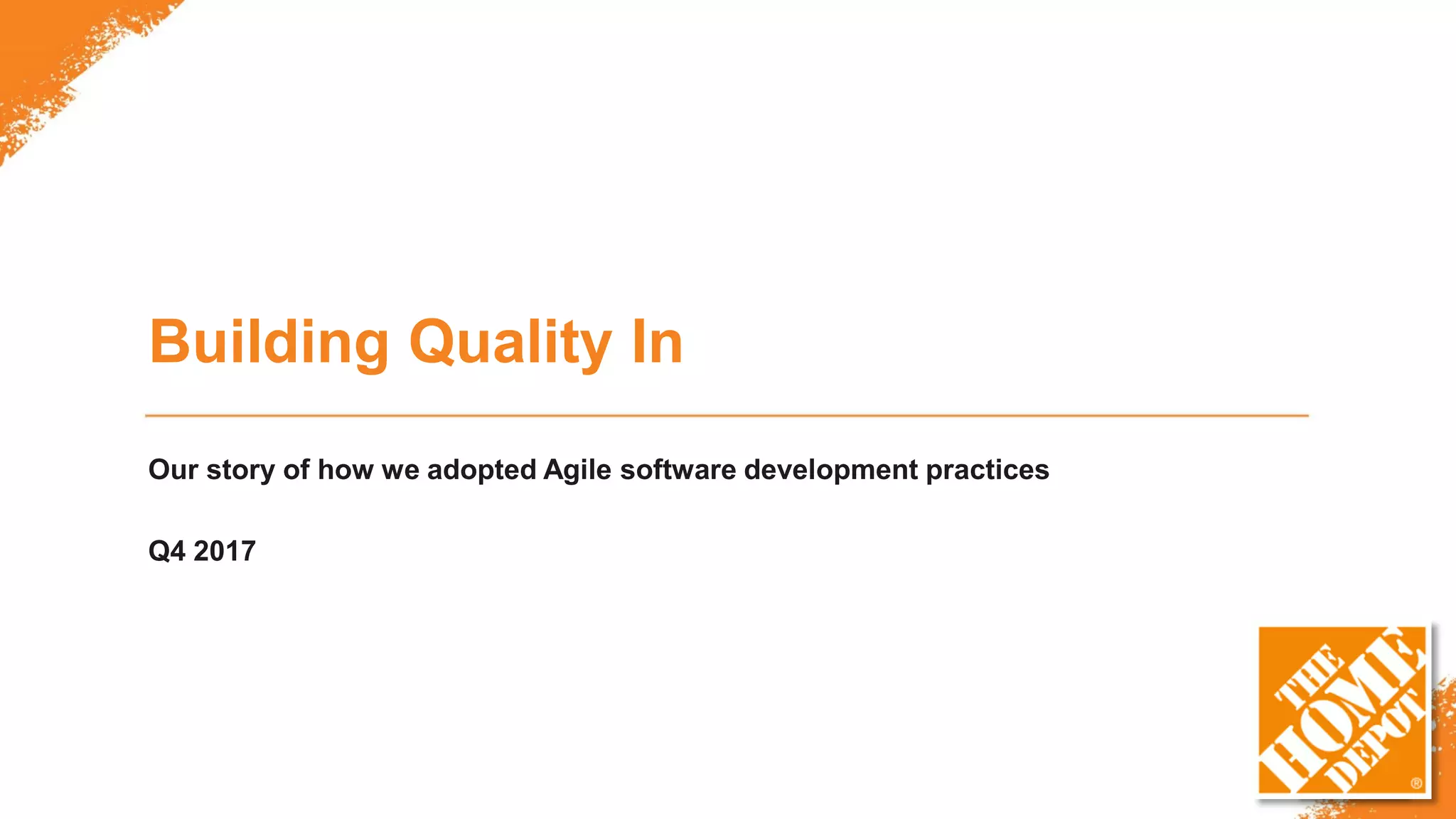 Building Quality In

Our story of how we adopted Agile software development practices

Q4 2017

THE HOME DEPOT ®